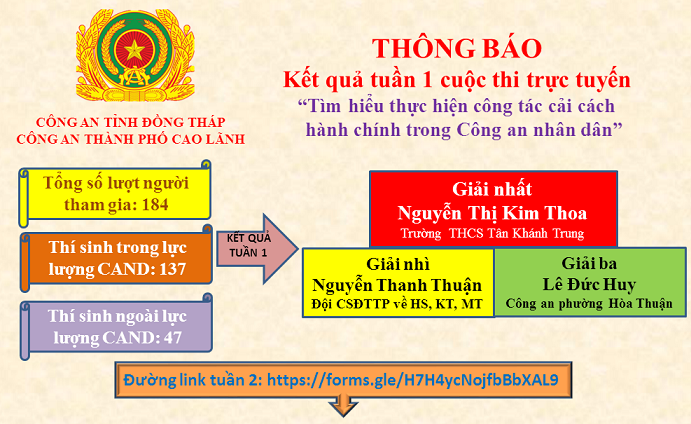 CÔNG AN TỈNH ĐỒNG THÁP
CÔNG AN THÀNH PHỐ CAO LÃNH

THÔNG BÁO
Kết quả tuần 1 cuộc thi trực tuyến
“Tìm hiểu thực hiện công tác cải cách hành chính trong Công an nhân dân”

Tổng số lượt người tham gia: 184

Thí sinh trong lực lượng CAND: 137

Thí sinh ngoài lực lượng CAND: 47

KẾT QUẢ TUẦN 1

Giải nhất
Nguyễn Thị Kim Thoa
Trường THCS Tân Khánh Trung

Giải nhì
Nguyễn Thanh Thuận
Đội CSĐTTP về HS, KT, MT

Giải ba
Lê Đức Huy
Công an phường Hòa Thuận

Đường link tuần 2: https://forms.gle/H7H4ycNojfbBbXAL9